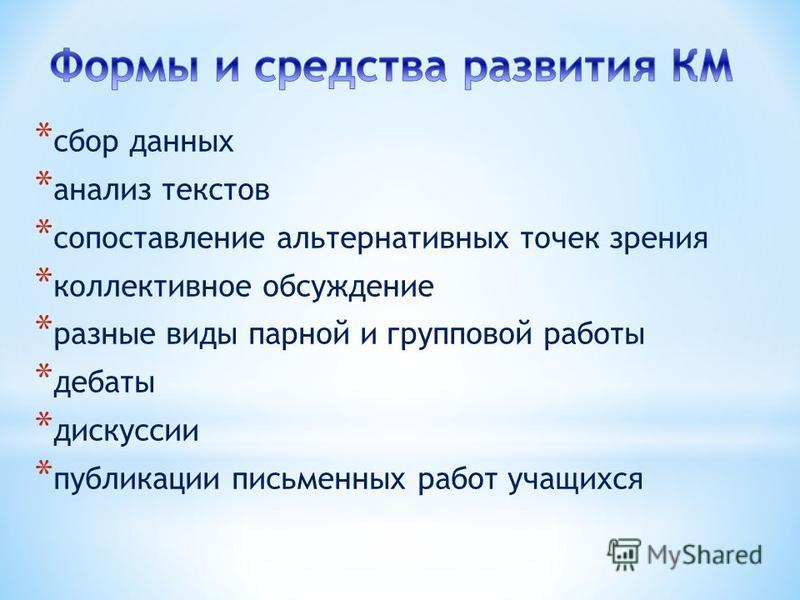 Формы и средства развития КМ

* сбор данных
* анализ текстов
* сопоставление альтернативных точек зрения
* коллективное обсуждение
* разные виды парной и групповой работы
* дебаты
* дискуссии
* публикации письменных работ учащихся

MyShared